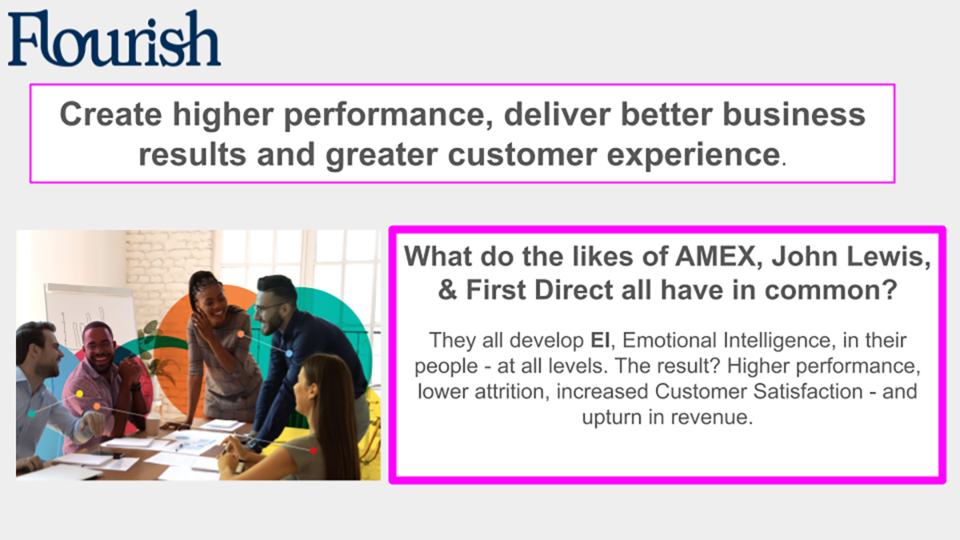 Flourish

Create higher performance, deliver better business results and greater customer experience.

What do the likes of AMEX, John Lewis, & First Direct all have in common?

They all develop EI, Emotional Intelligence, in their people - at all levels. The result? Higher performance, lower attrition, increased Customer Satisfaction - and upturn in revenue.